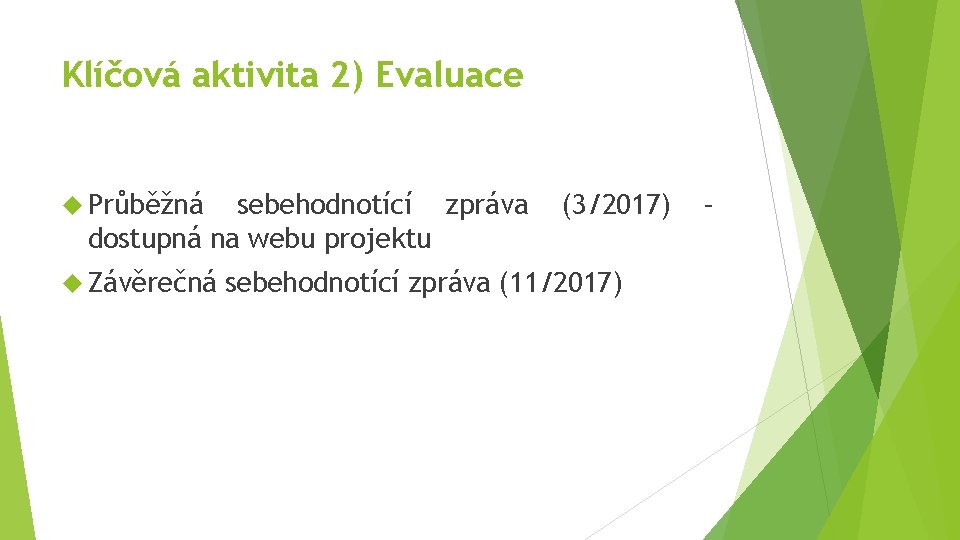 Klíčová aktivita 2) Evaluace

Průběžná sebehodnotící zpráva (3/2017) – dostupná na webu projektu

Závěrečná sebehodnotící zpráva (11/2017)